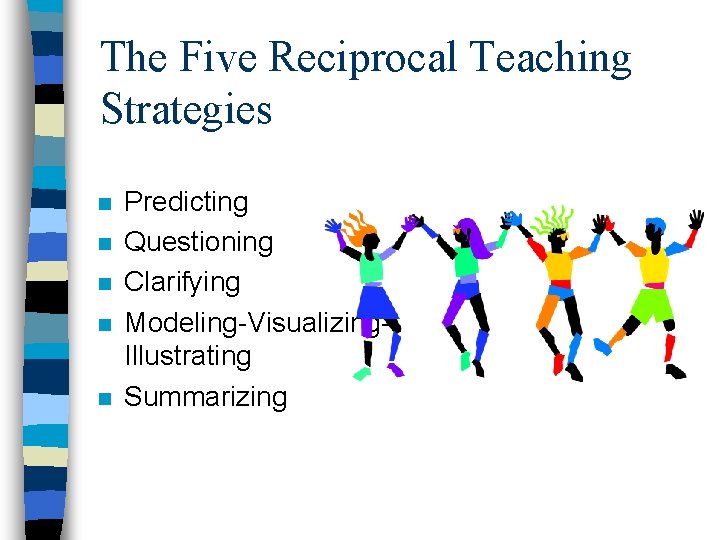 The Five Reciprocal Teaching Strategies

- Predicting
- Questioning
- Clarifying
- Modeling-Visualizing-Illustrating
- Summarizing